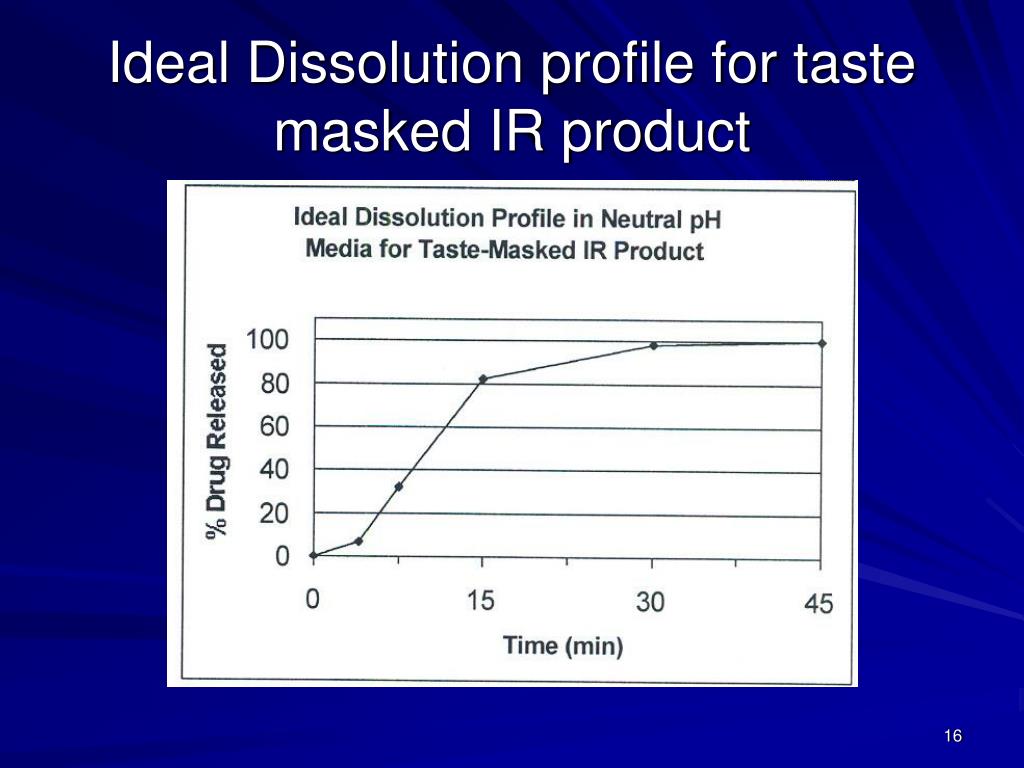 Ideal Dissolution profile for taste masked IR product

Ideal Dissolution Profile in Neutral pH Media for Taste-Masked IR Product

% Drug Released

100
80
60
40
20
0

0
15
30
45

Time (min)

16